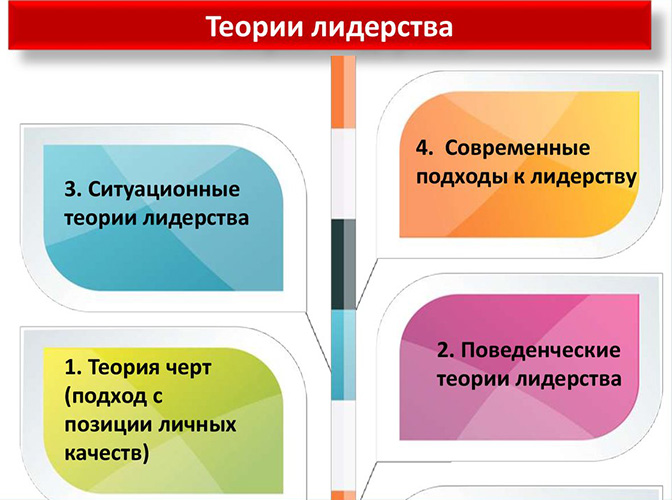 Теории лидерства

3. Ситуационные теории лидерства

4. Современные подходы к лидерству

1. Теория черт (подход с позиции личных качеств)

2. Поведенческие теории лидерства